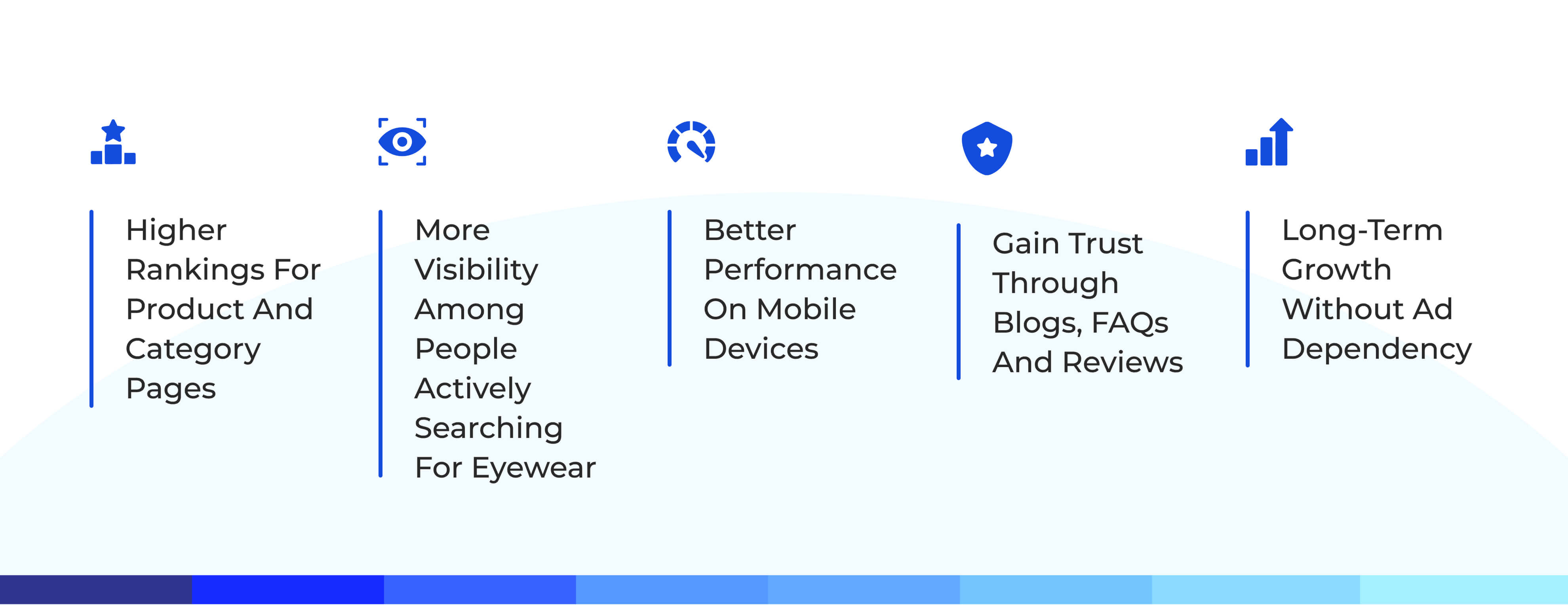 Higher Rankings For Product And Category Pages

More Visibility Among People Actively Searching For Eyewear

Better Performance On Mobile Devices

Gain Trust Through Blogs, FAQs And Reviews

Long-Term Growth Without Ad Dependency